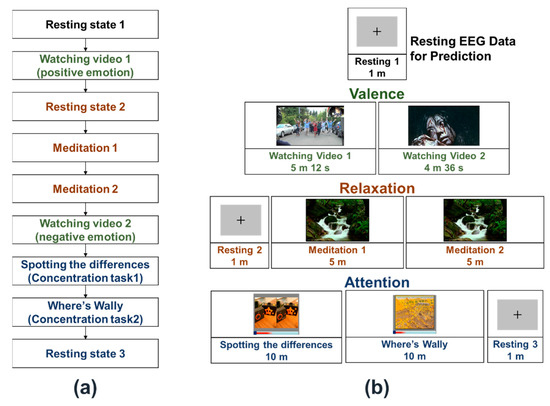 Resting state 1

Watching video 1 (positive emotion)

Resting state 2

Meditation 1

Meditation 2

Watching video 2 (negative emotion)

Spotting the differences (Concentration task1)

Where's Wally (Concentration task2)

Resting state 3

(a)

+

Resting 1
1 m

Resting EEG Data for Prediction

Valence

Watching Video 1
5 m 12 s

Watching Video 2
4 m 36 s

Relaxation

+

Resting 2
1 m

Meditation 1
5 m

Meditation 2
5 m

Attention

Spotting the differences
10 m

Where's Wally
10 m

+

Resting 3
1 m

(b)